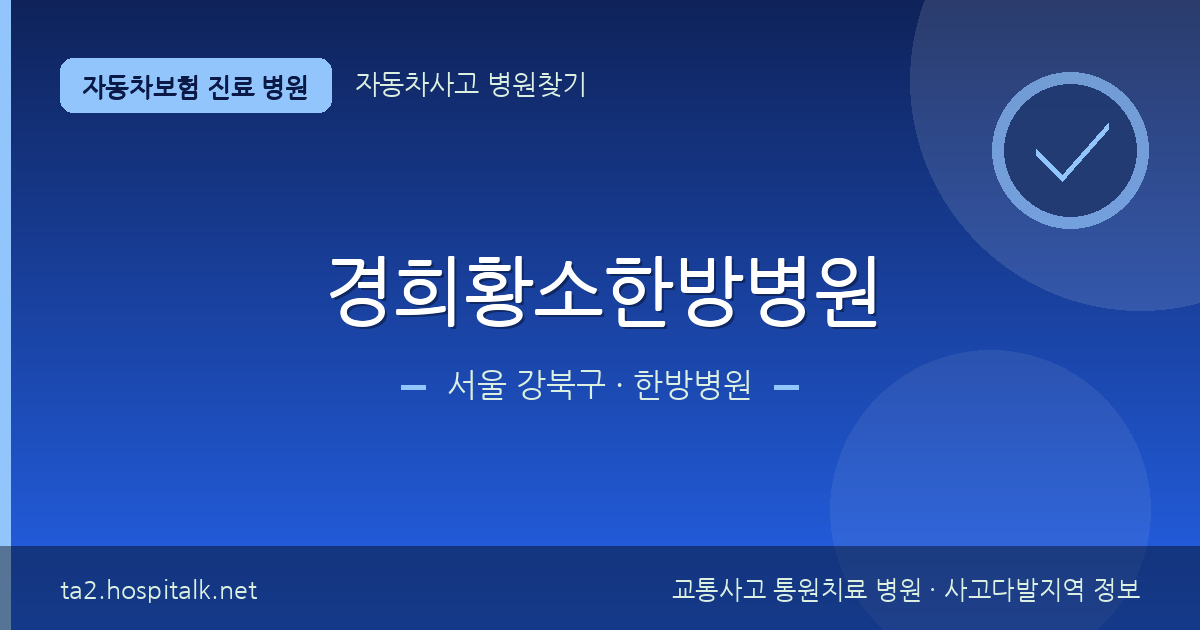 자동차보험 진료 병원

자동차사고 병원찾기

경희황소한방병원

서울 강북구 · 한방병원

ta2.hospitalk.net

교통사고 통원치료 병원 · 사고다발지역 정보